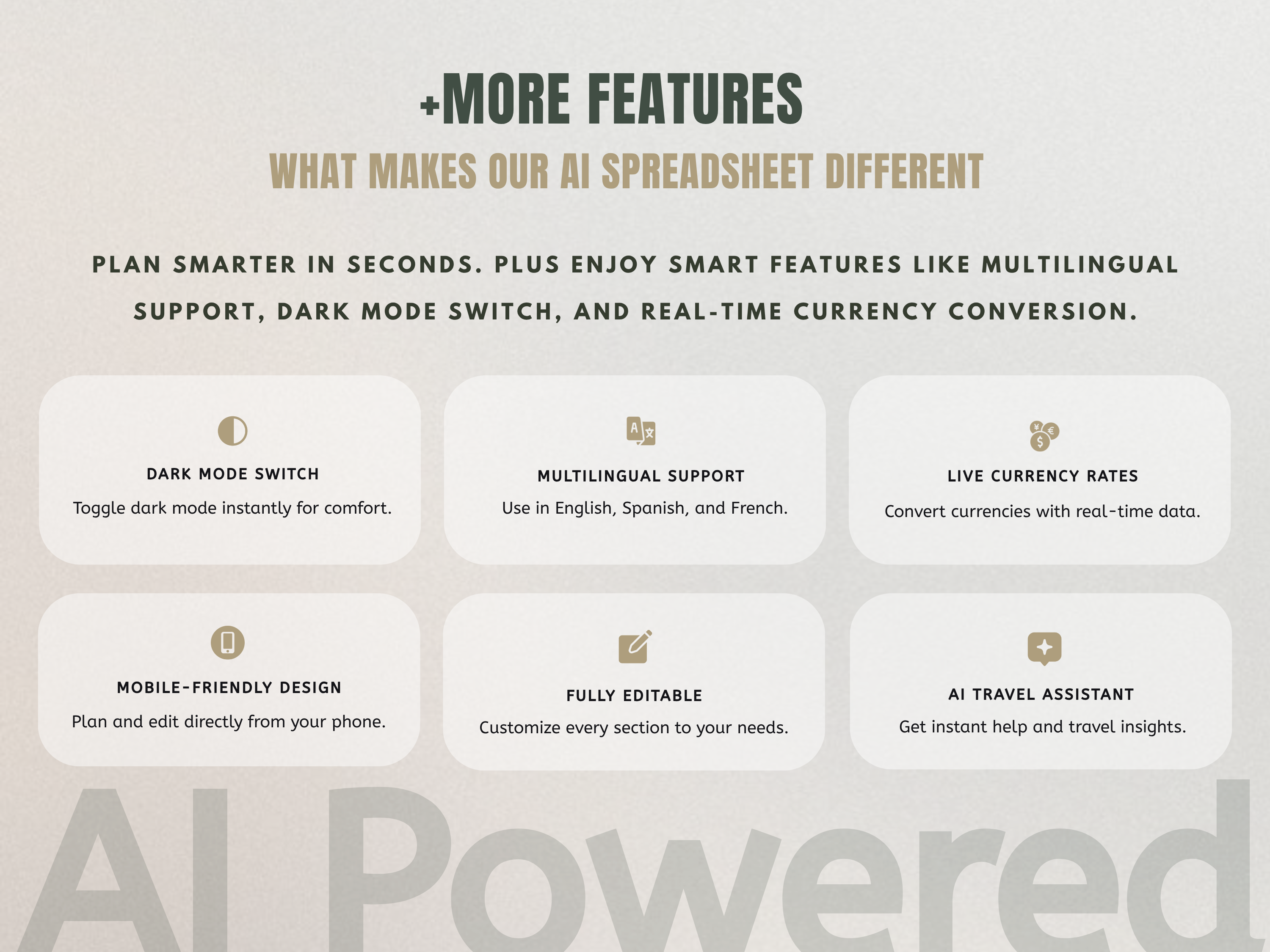 +MORE FEATURES
WHAT MAKES OUR AI SPREADSHEET DIFFERENT

PLAN SMARTER IN SECONDS. PLUS ENJOY SMART FEATURES LIKE MULTILINGUAL SUPPORT, DARK MODE SWITCH, AND REAL-TIME CURRENCY CONVERSION.

DARK MODE SWITCH
Toggle dark mode instantly for comfort.

MULTILINGUAL SUPPORT
Use in English, Spanish, and French.

LIVE CURRENCY RATES
Convert currencies with real-time data.

MOBILE-FRIENDLY DESIGN
Plan and edit directly from your phone.

FULLY EDITABLE
Customize every section to your needs.

AI TRAVEL ASSISTANT
Get instant help and travel insights.

AI Powered